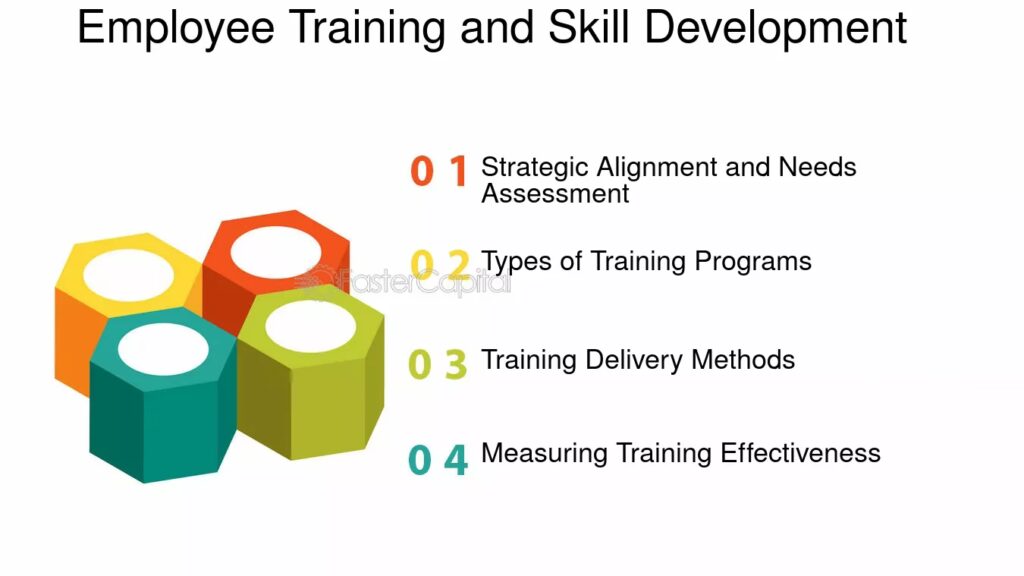 Employee Training and Skill Development

0 1 Strategic Alignment and Needs Assessment

0 2 Types of Training Programs

FasterCapital

0 3 Training Delivery Methods

0 4 Measuring Training Effectiveness